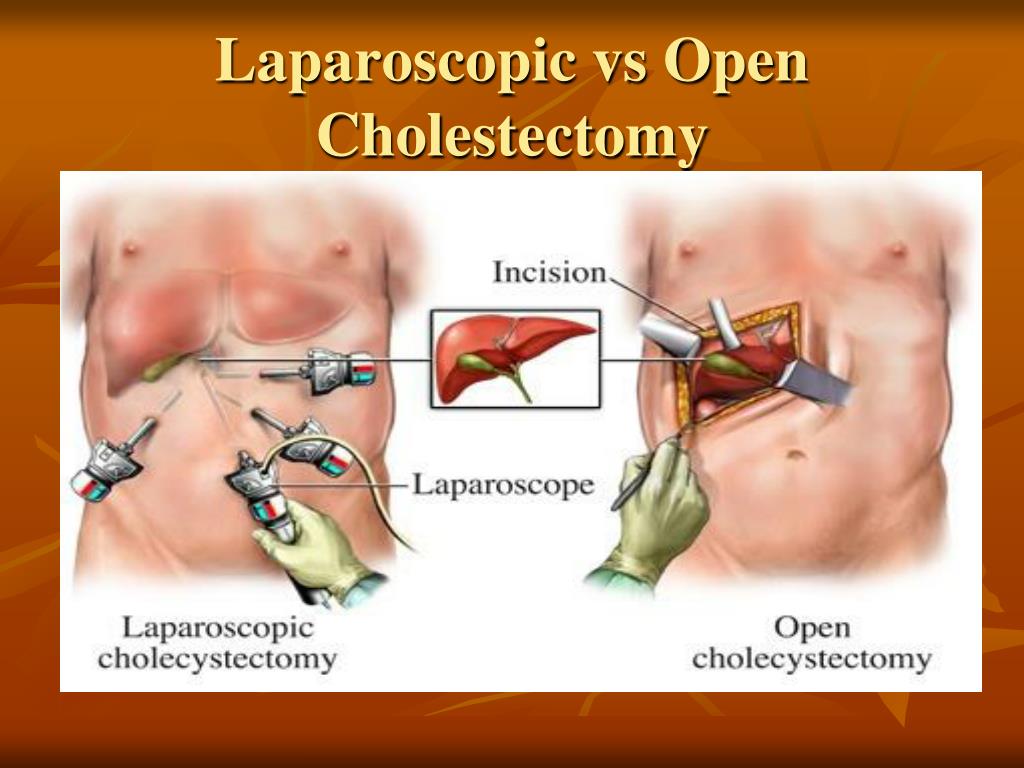 Laparoscopic vs Open Cholestectomy

Incision

Laparoscope

Laparoscopic cholecystectomy

Open cholecystectomy